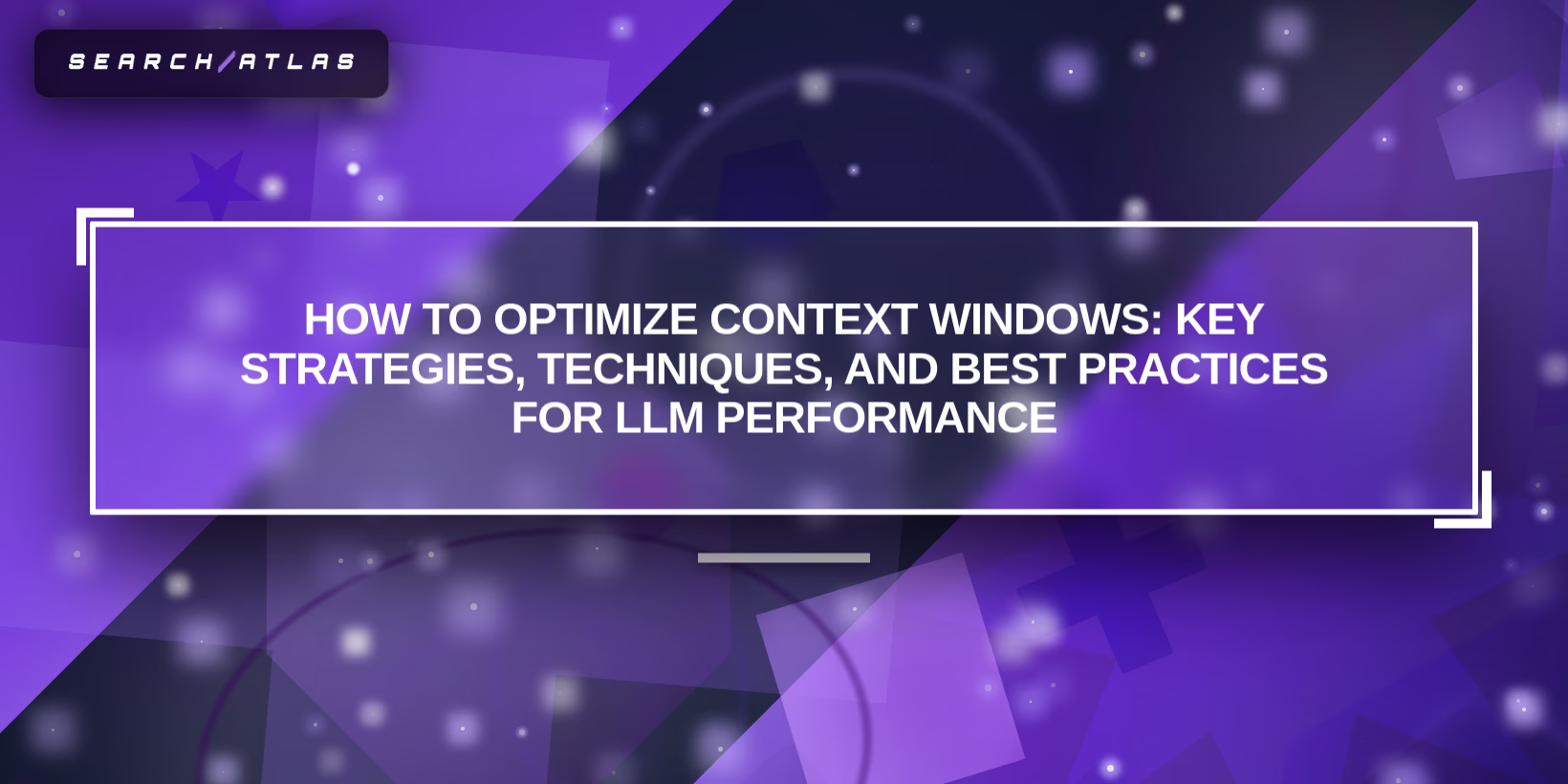 SEARCH/ATLAS

HOW TO OPTIMIZE CONTEXT WINDOWS: KEY STRATEGIES, TECHNIQUES, AND BEST PRACTICES FOR LLM PERFORMANCE